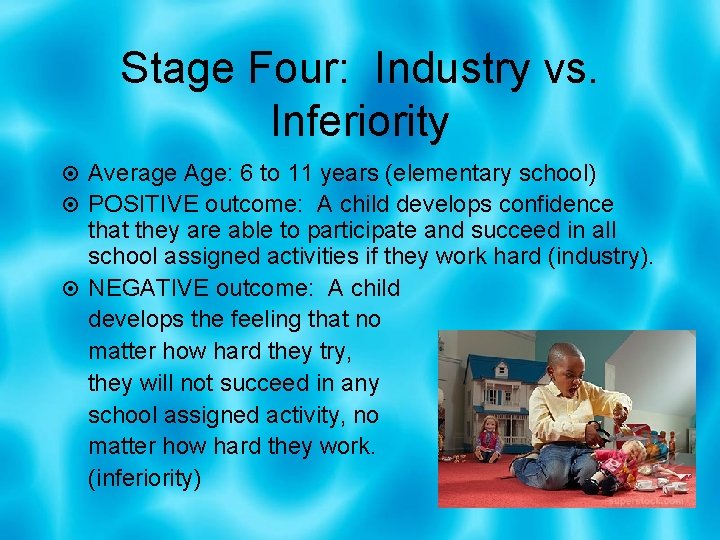 Stage Four: Industry vs. Inferiority

⊙ Average Age: 6 to 11 years (elementary school)
⊙ POSITIVE outcome: A child develops confidence that they are able to participate and succeed in all school assigned activities if they work hard (industry).
⊙ NEGATIVE outcome: A child develops the feeling that no matter how hard they try, they will not succeed in any school assigned activity, no matter how hard they work. (inferiority)

superstock.com